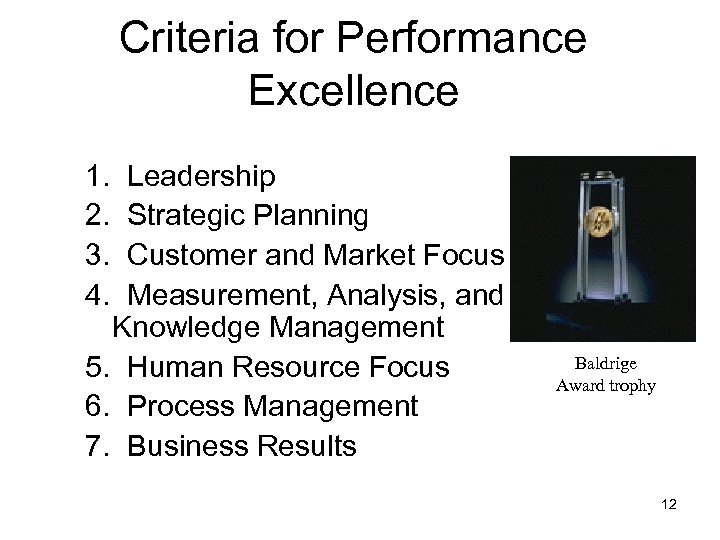 Criteria for Performance Excellence

1. Leadership
2. Strategic Planning
3. Customer and Market Focus
4. Measurement, Analysis, and Knowledge Management
5. Human Resource Focus
6. Process Management
7. Business Results

Baldrige Award trophy

12